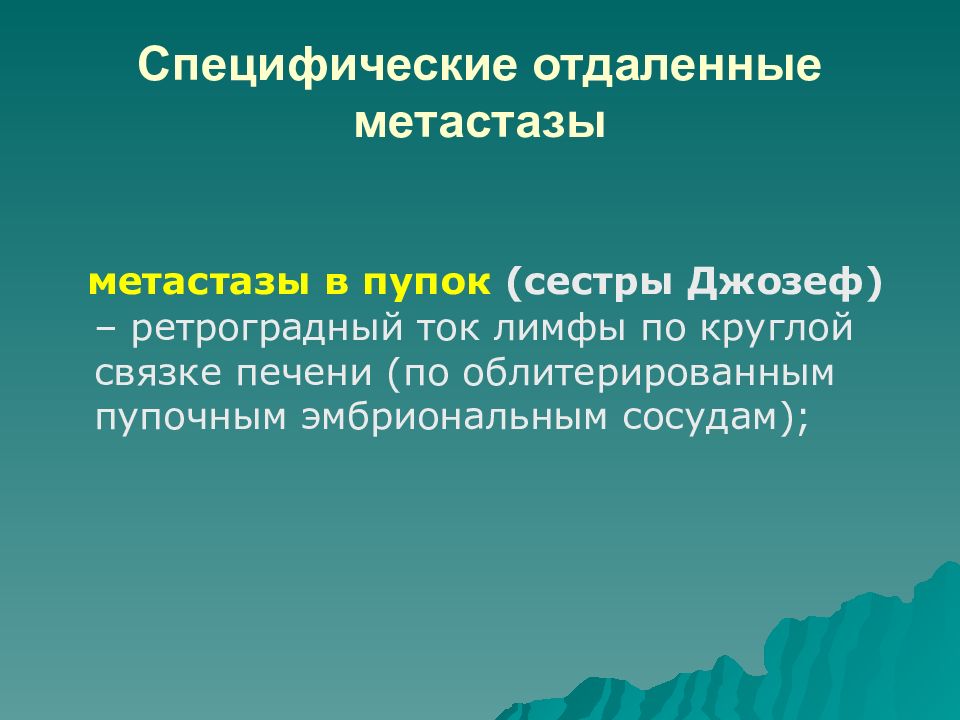 Специфические отдаленные метастазы

метастазы в пупок (сестры Джозеф) – ретроградный ток лимфы по круглой связке печени (по облитерированным пупочным эмбриональным сосудам);